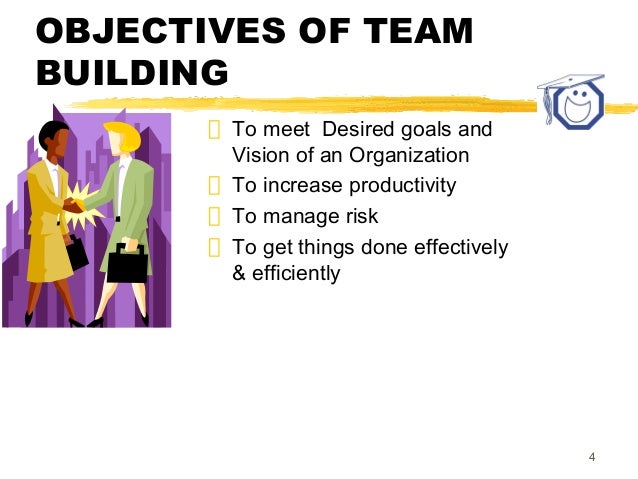 OBJECTIVES OF TEAM BUILDING

To meet  Desired goals and Vision of an Organization

To increase productivity

To manage risk

To get things done effectively & efficiently

4